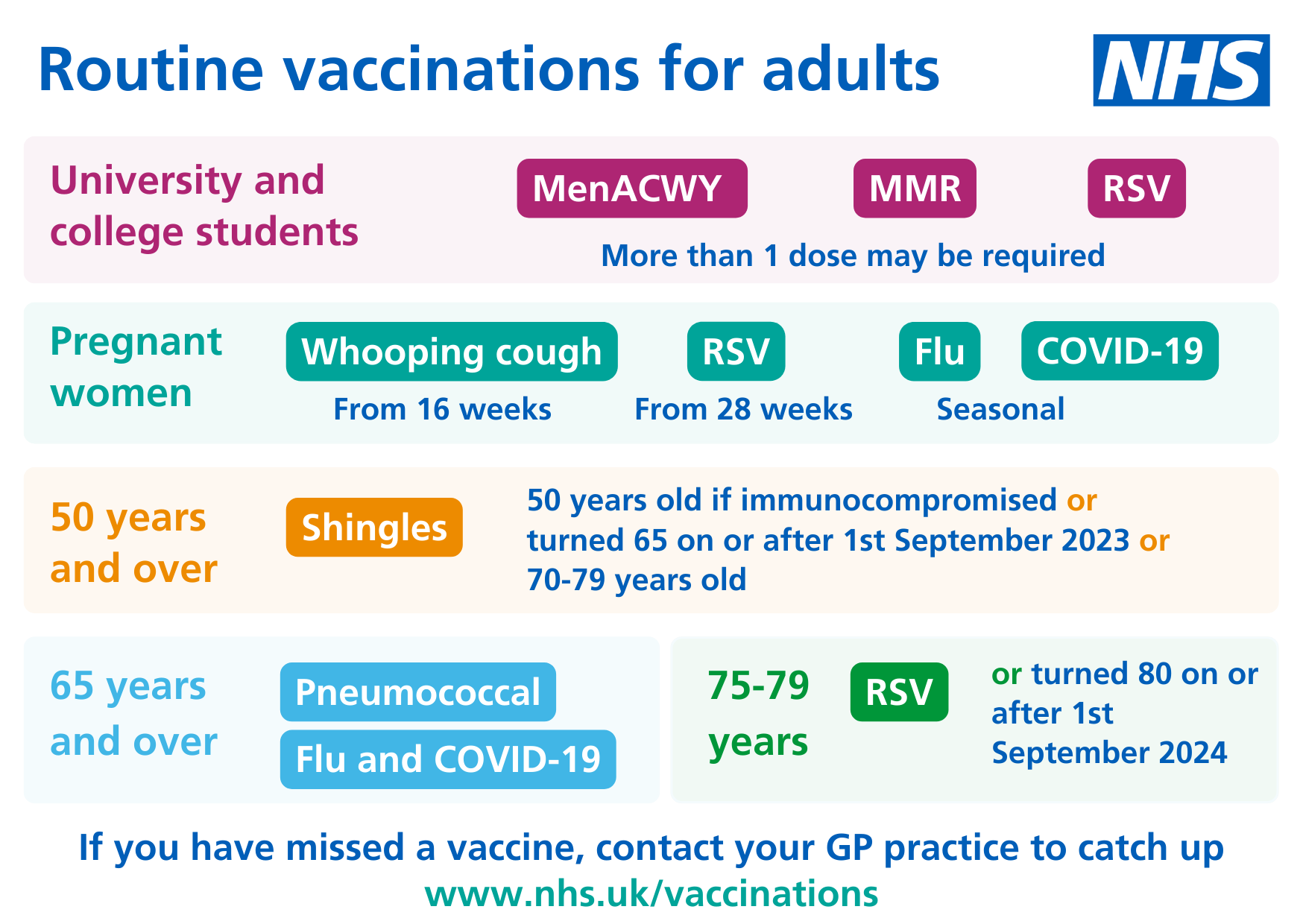 Routine vaccinations for adults

NHS

University and college students

MenACWY MMR RSV

More than 1 dose may be required

Pregnant women

Whooping cough
From 16 weeks

RSV
From 28 weeks

Flu COVID-19
Seasonal

50 years and over

Shingles

50 years old if immunocompromised or turned 65 on or after 1st September 2023 or 70-79 years old

65 years and over

Pneumococcal

Flu and COVID-19

75-79 years

RSV

or turned 80 on or after 1st September 2024

If you have missed a vaccine, contact your GP practice to catch up

www.nhs.uk/vaccinations